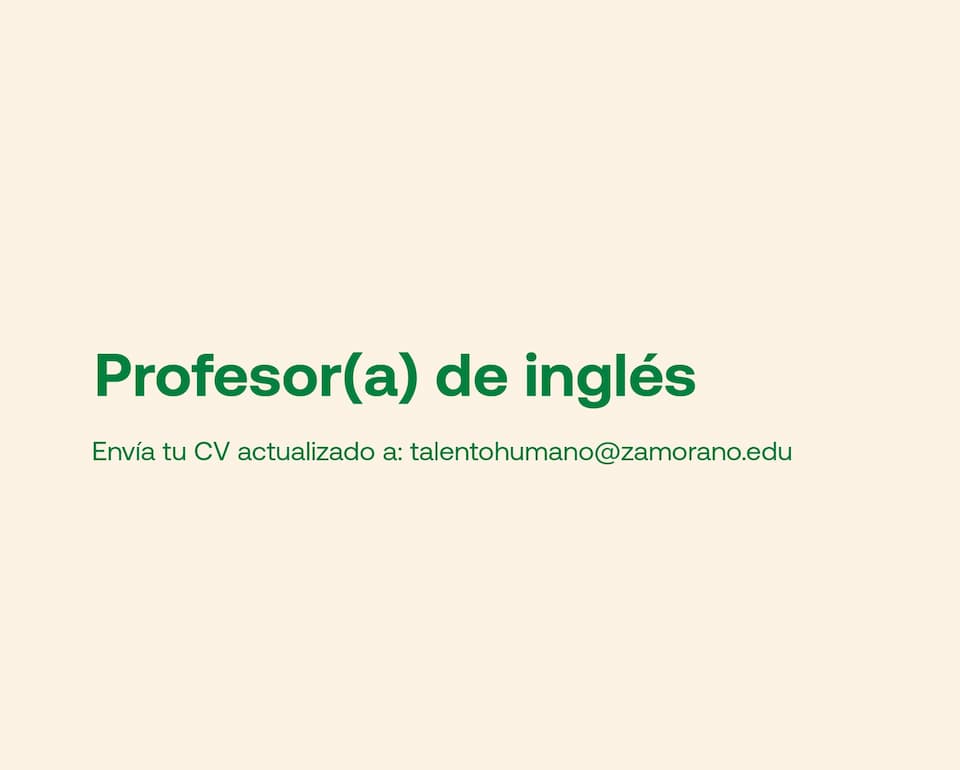 Profesor(a) de inglés

Envía tu CV actualizado a: talentohumano@zamorano.edu